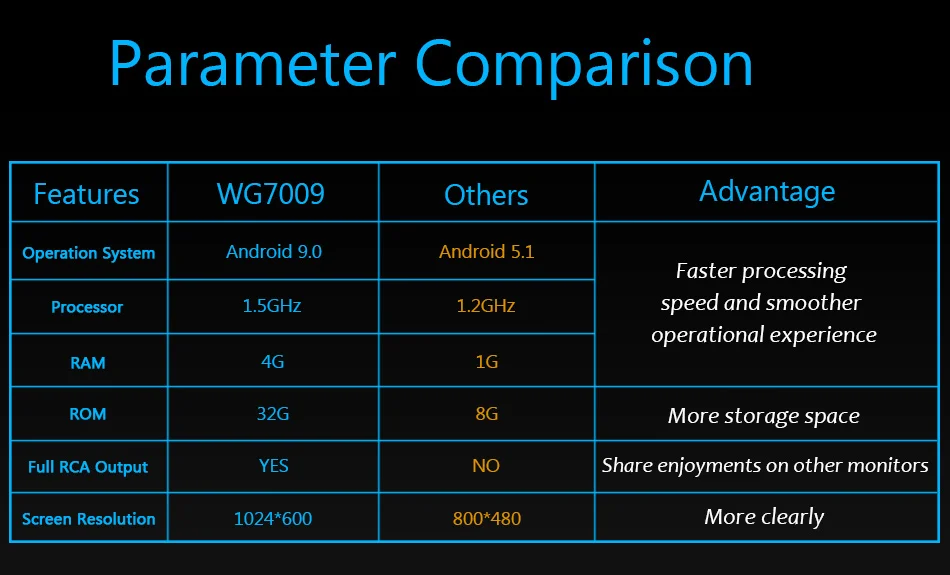 Parameter Comparison

| Features | WG7009 | Others | Advantage |
|---|---|---|---|
| Operation System | Android 9.0 | Android 5.1 | Faster processing speed and smoother operational experience |
| Processor | 1.5GHz | 1.2GHz | |
| RAM | 4G | 1G | |
| ROM | 32G | 8G | More storage space |
| Full RCA Output | YES | NO | Share enjoyments on other monitors |
| Screen Resolution | 1024*600 | 800*480 | More clearly |